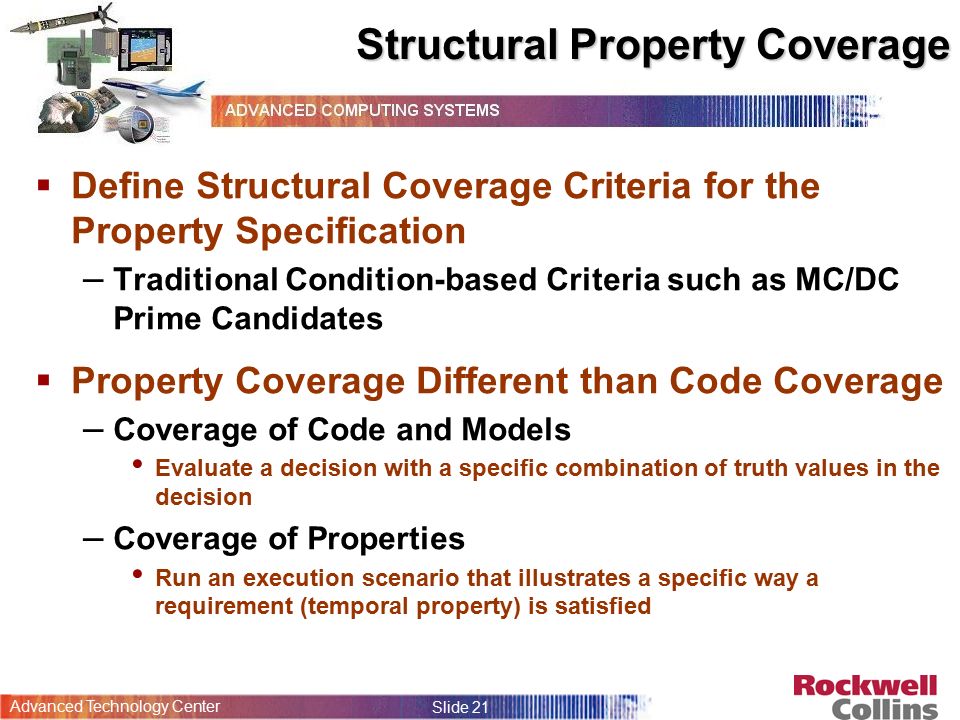 Structural Property Coverage

ADVANCED COMPUTING SYSTEMS

▪ Define Structural Coverage Criteria for the Property Specification

– Traditional Condition-based Criteria such as MC/DC Prime Candidates

▪ Property Coverage Different than Code Coverage

– Coverage of Code and Models

• Evaluate a decision with a specific combination of truth values in the decision

– Coverage of Properties

• Run an execution scenario that illustrates a specific way a requirement (temporal property) is satisfied

Advanced Technology Center

Slide 21

Rockwell Collins